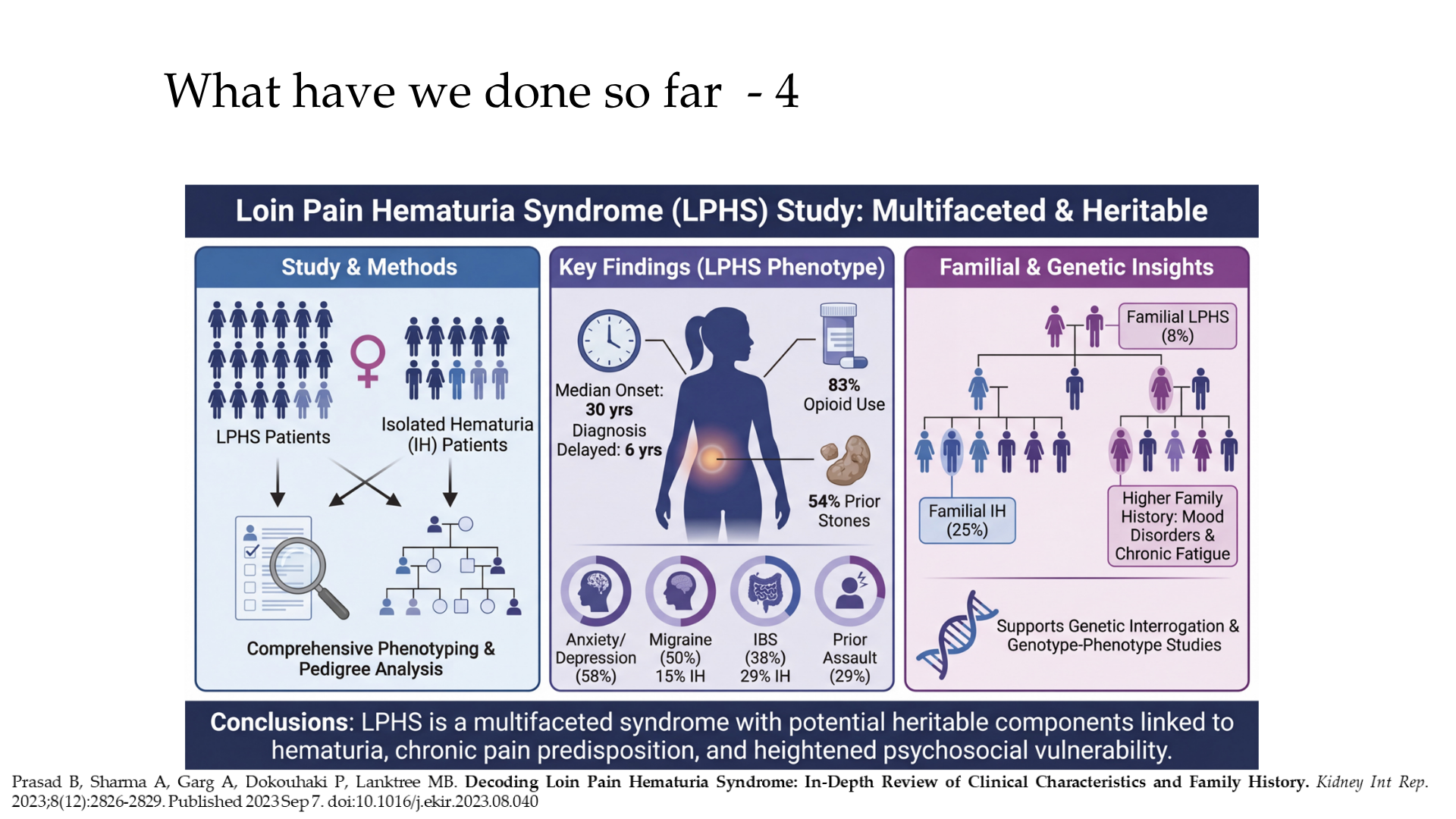 What have we done so far - 4

Loin Pain Hematuria Syndrome (LPHS) Study: Multifaceted & Heritable

Study & Methods

LPHS Patients

Isolated Hematuria (IH) Patients

Comprehensive Phenotyping & Pedigree Analysis

Key Findings (LPHS Phenotype)

Median Onset: 30 yrs Diagnosis Delayed: 6 yrs

83% Opioid Use

54% Prior Stones

Anxiety/ Depression (58%)

Migraine (50%) 15% IH

IBS (38%) 29% IH

Prior Assault (29%)

Familial & Genetic Insights

Familial LPHS (8%)

Familial IH (25%)

Higher Family History: Mood Disorders & Chronic Fatigue

Supports Genetic Interrogation & Genotype-Phenotype Studies

Conclusions: LPHS is a multifaceted syndrome with potential heritable components linked to hematuria, chronic pain predisposition, and heightened psychosocial vulnerability.

Prasad B, Sharma A, Garg A, Dokouhaki P, Lanktree MB. Decoding Loin Pain Hematuria Syndrome: In-Depth Review of Clinical Characteristics and Family History. Kidney Int Rep. 2023;8(12):2826-2829. Published 2023 Sep 7. doi:10.1016/j.ekir.2023.08.040